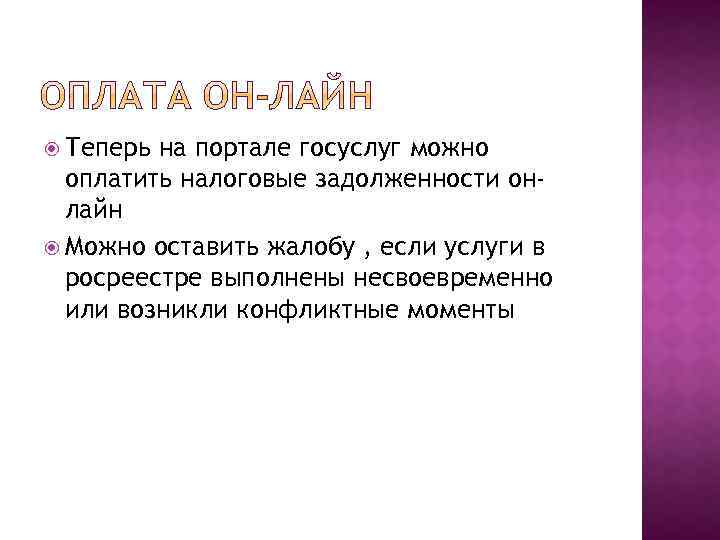 ОПЛАТА ОН-ЛАЙН

Теперь на портале госуслуг можно оплатить налоговые задолженности он-лайн

Можно оставить жалобу , если услуги в росреестре выполнены несвоевременно или возникли конфликтные моменты